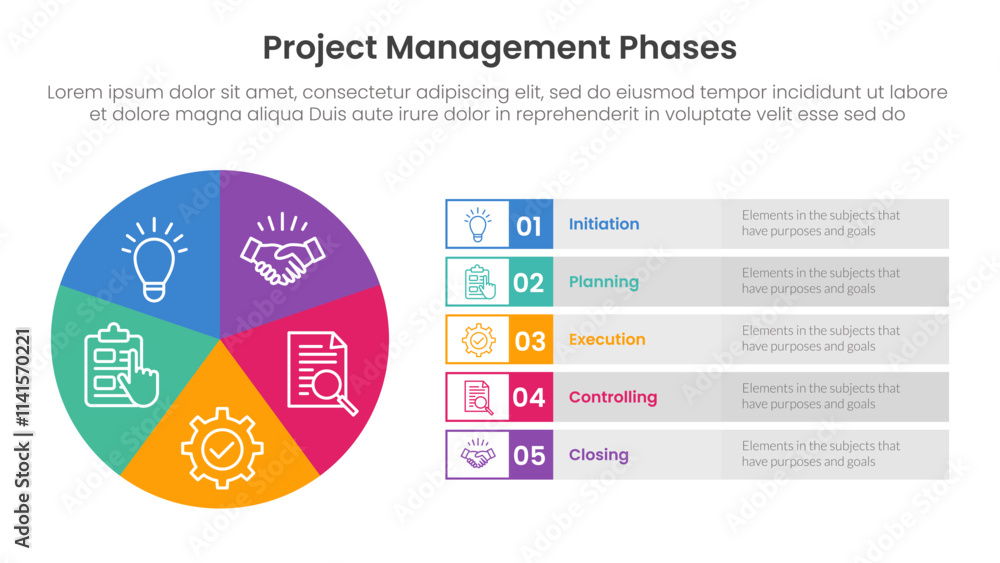 Project Management Phases

Lorem ipsum dolor sit amet, consectetur adipiscing elit, sed do eiusmod tempor incididunt ut labore et dolore magna aliqua Duis aute irure dolor in reprehenderit in voluptate velit esse sed do

01 Initiation
Elements in the subjects that have purposes and goals

02 Planning
Elements in the subjects that have purposes and goals

03 Execution
Elements in the subjects that have purposes and goals

04 Controlling
Elements in the subjects that have purposes and goals

05 Closing
Elements in the subjects that have purposes and goals

Adobe Stock | #1141570221